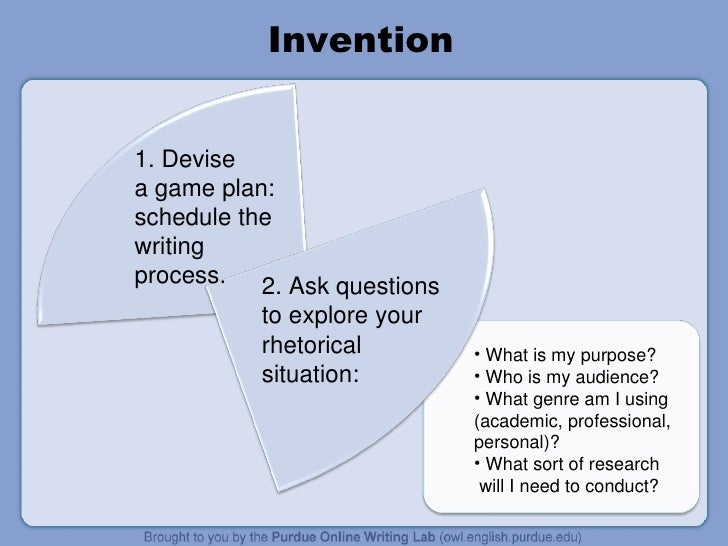 Invention

1. Devise a game plan: schedule the writing process.

2. Ask questions to explore your rhetorical situation:

• What is my purpose?
• Who is my audience?
• What genre am I using (academic, professional, personal)?
• What sort of research will I need to conduct?

Brought to you by the Purdue Online Writing Lab (owl.english.purdue.edu)